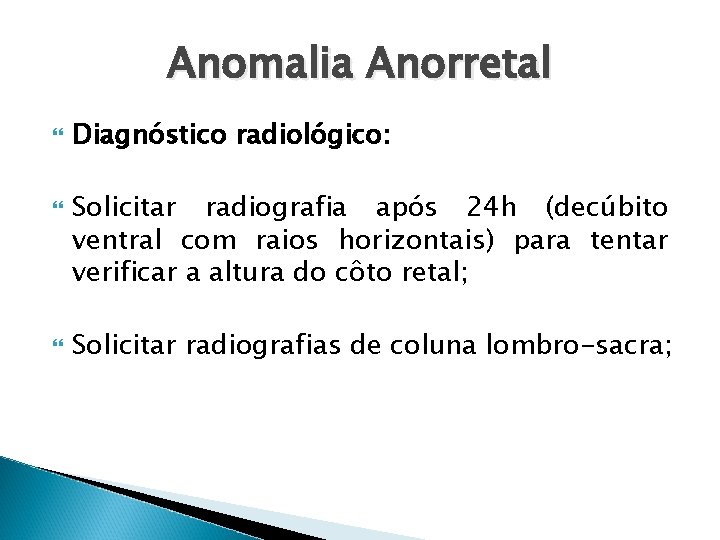 Anomalia Anorretal

Diagnóstico radiológico:

Solicitar radiografia após 24h (decúbito ventral com raios horizontais) para tentar verificar a altura do côto retal;

Solicitar radiografias de coluna lombro-sacra;